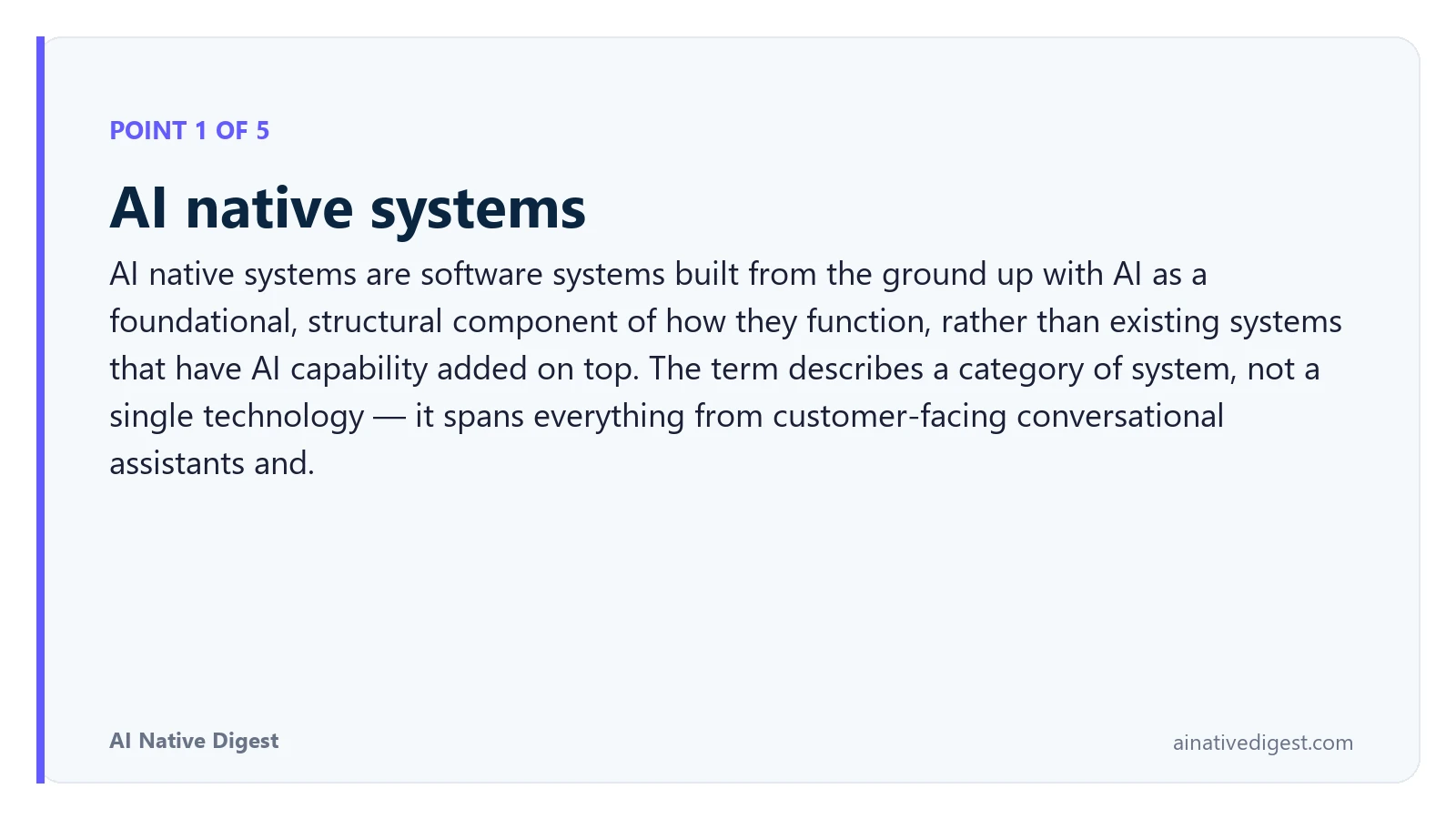 POINT 1 OF 5

AI native systems

AI native systems are software systems built from the ground up with AI as a foundational, structural component of how they function, rather than existing systems that have AI capability added on top. The term describes a category of system, not a single technology — it spans everything from customer-facing conversational assistants and.

AI Native Digest

ainativedigest.com